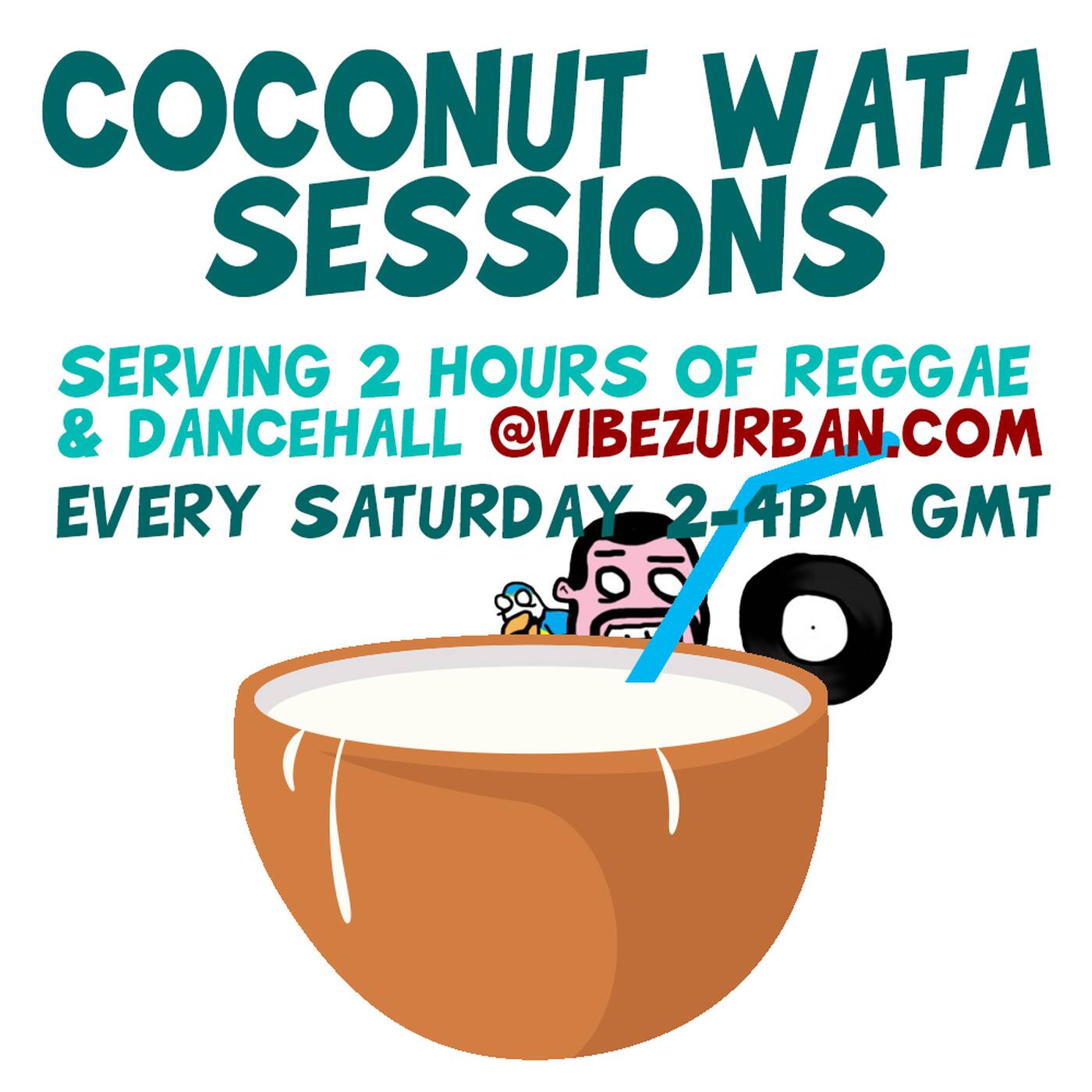 COCONUT WATA SESSIONS

SERVING 2 HOURS OF REGGAE & DANCEHALL @VIBEZURBAN.COM

EVERY SATURDAY 2-4PM GMT